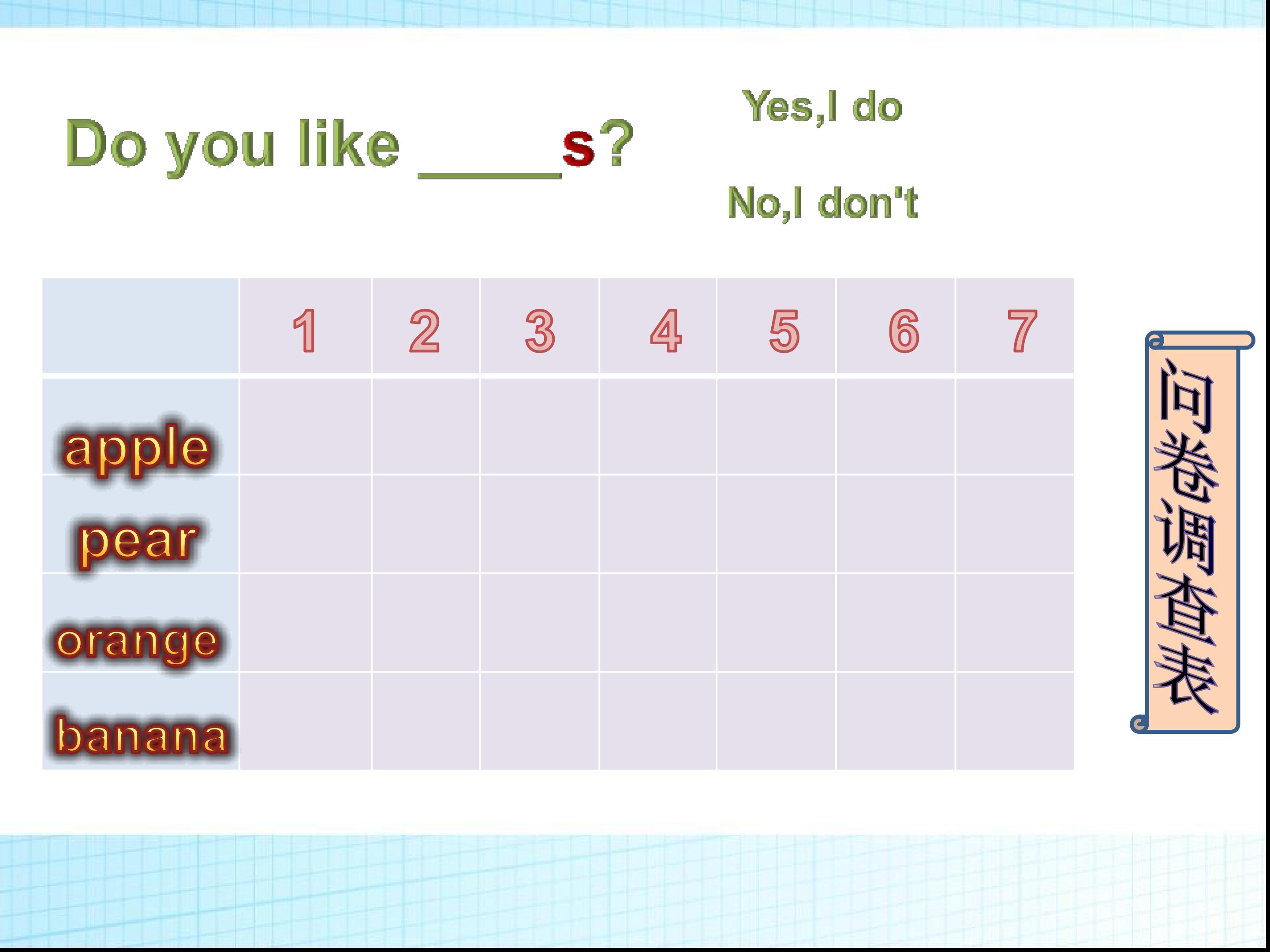 Do you like ____s?

Yes,I do

No,I don't

|  | 1 | 2 | 3 | 4 | 5 | 6 | 7 |
|---|---|---|---|---|---|---|---|
| apple |  |  |  |  |  |  |  |
| pear |  |  |  |  |  |  |  |
| orange |  |  |  |  |  |  |  |
| banana |  |  |  |  |  |  |  |

问卷调查表